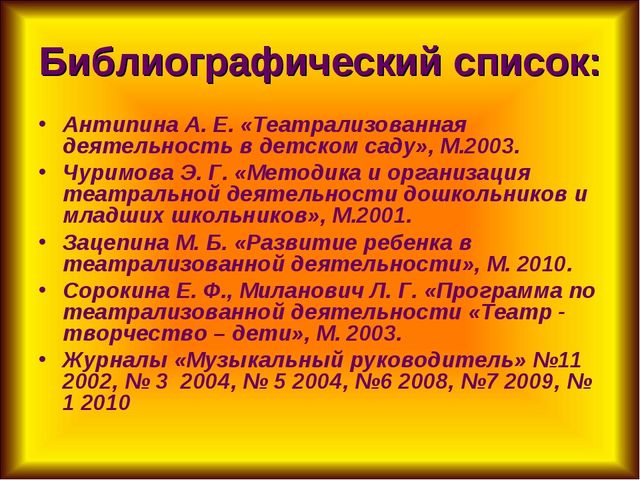 Библиографический список:

• Антипина А. Е. «Театрализованная деятельность в детском саду», М.2003.
• Чуримова Э. Г. «Методика и организация театральной деятельности дошкольников и младших школьников», М.2001.
• Зацепина М. Б. «Развитие ребенка в театрализованной деятельности», М. 2010.
• Сорокина Е. Ф., Миланович Л. Г. «Программа по театрализованной деятельности «Театр - творчество – дети», М. 2003.
• Журналы «Музыкальный руководитель» №11 2002, № 3 2004, № 5 2004, №6 2008, №7 2009, № 1 2010